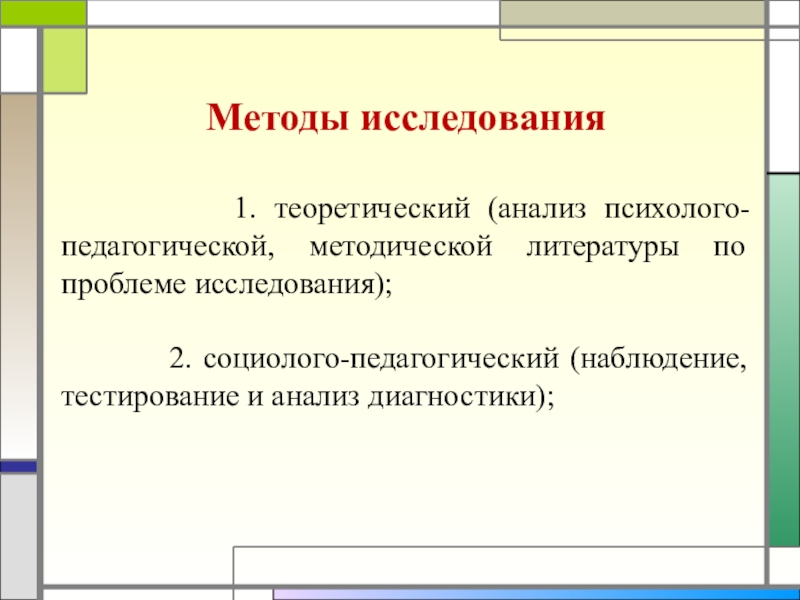 Методы исследования

1. теоретический (анализ психолого-педагогической, методической литературы по проблеме исследования);

2. социолого-педагогический (наблюдение, тестирование и анализ диагностики);